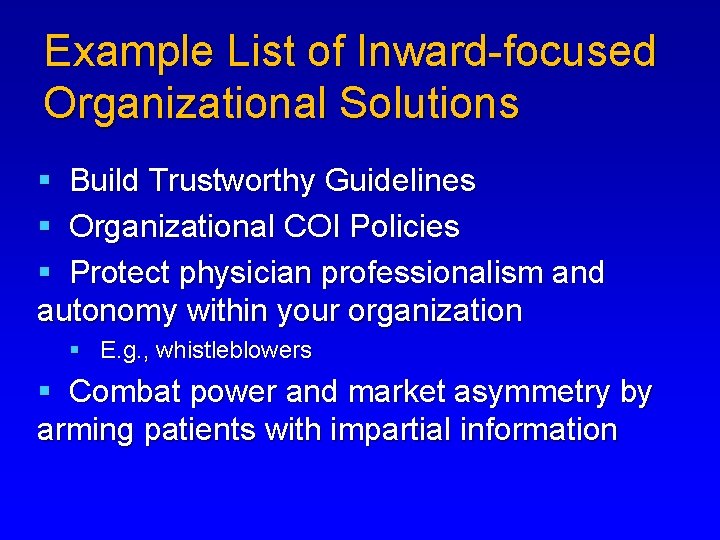 Example List of Inward-focused Organizational Solutions

▪ Build Trustworthy Guidelines
▪ Organizational COI Policies
▪ Protect physician professionalism and autonomy within your organization
 ▪ E.g., whistleblowers
▪ Combat power and market asymmetry by arming patients with impartial information